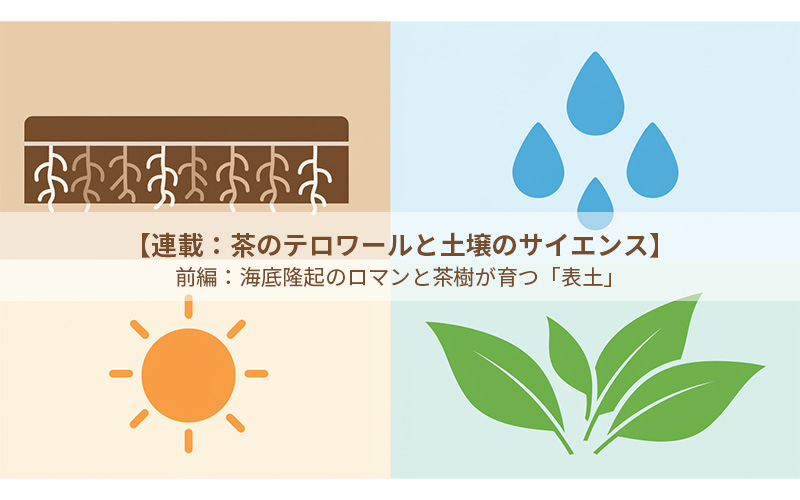 【連載：茶のテロワールと土壌のサイエンス】
前編：海底隆起のロマンと茶樹が育つ「表土」